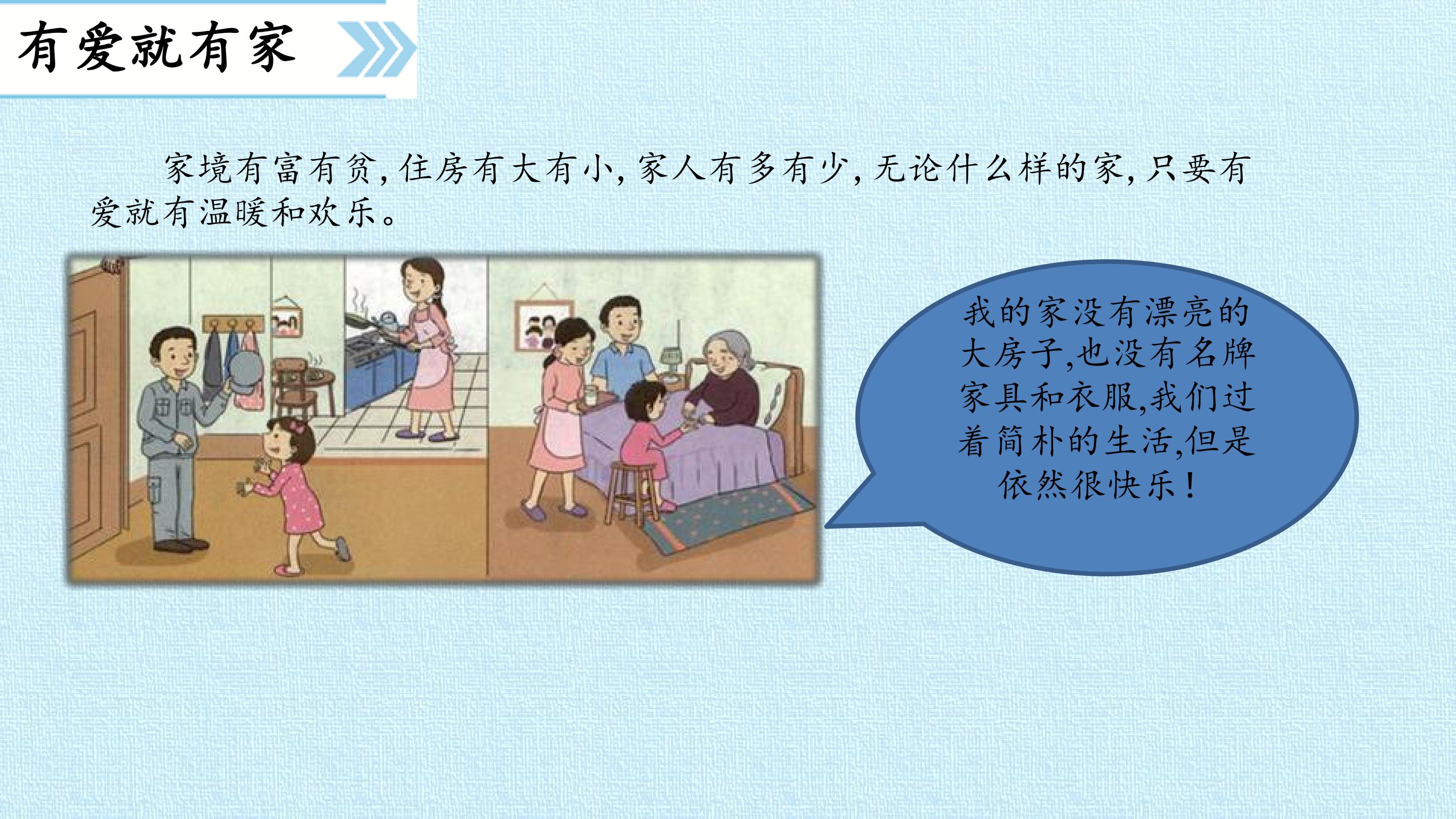 有爱就有家

家境有富有贫,住房有大有小,家人有多有少,无论什么样的家,只要有爱就有温暖和欢乐。

我的家没有漂亮的大房子,也没有名牌家具和衣服,我们过着简朴的生活,但是依然很快乐!